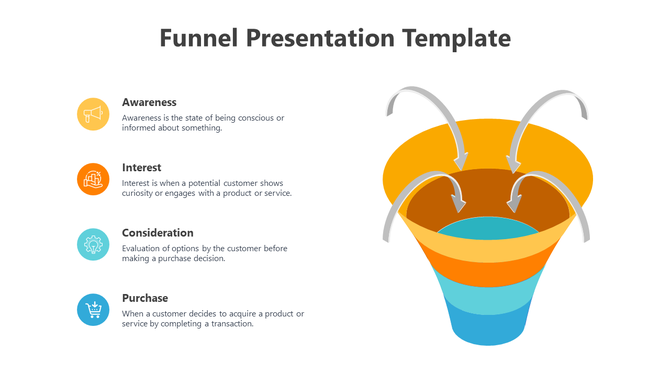 Funnel Presentation Template

Awareness
Awareness is the state of being conscious or informed about something.

Interest
Interest is when a potential customer shows curiosity or engages with a product or service.

Consideration
Evaluation of options by the customer before making a purchase decision.

Purchase
When a customer decides to acquire a product or service by completing a transaction.